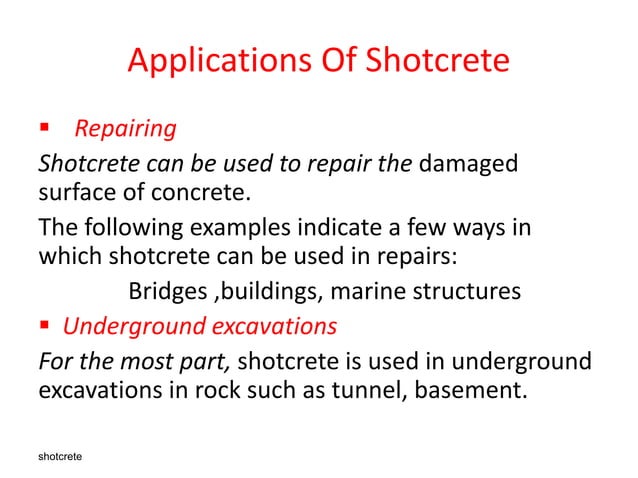 Applications Of Shotcrete

▪ Repairing

Shotcrete can be used to repair the damaged surface of concrete.

The following examples indicate a few ways in which shotcrete can be used in repairs:

Bridges ,buildings, marine structures

▪ Underground excavations

For the most part, shotcrete is used in underground excavations in rock such as tunnel, basement.

shotcrete